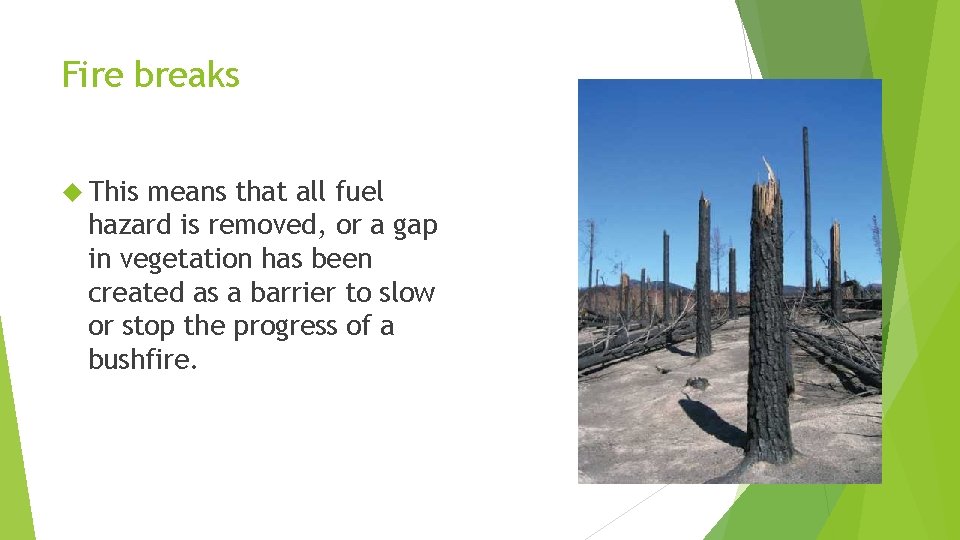 Fire breaks

This means that all fuel hazard is removed, or a gap in vegetation has been created as a barrier to slow or stop the progress of a bushfire.